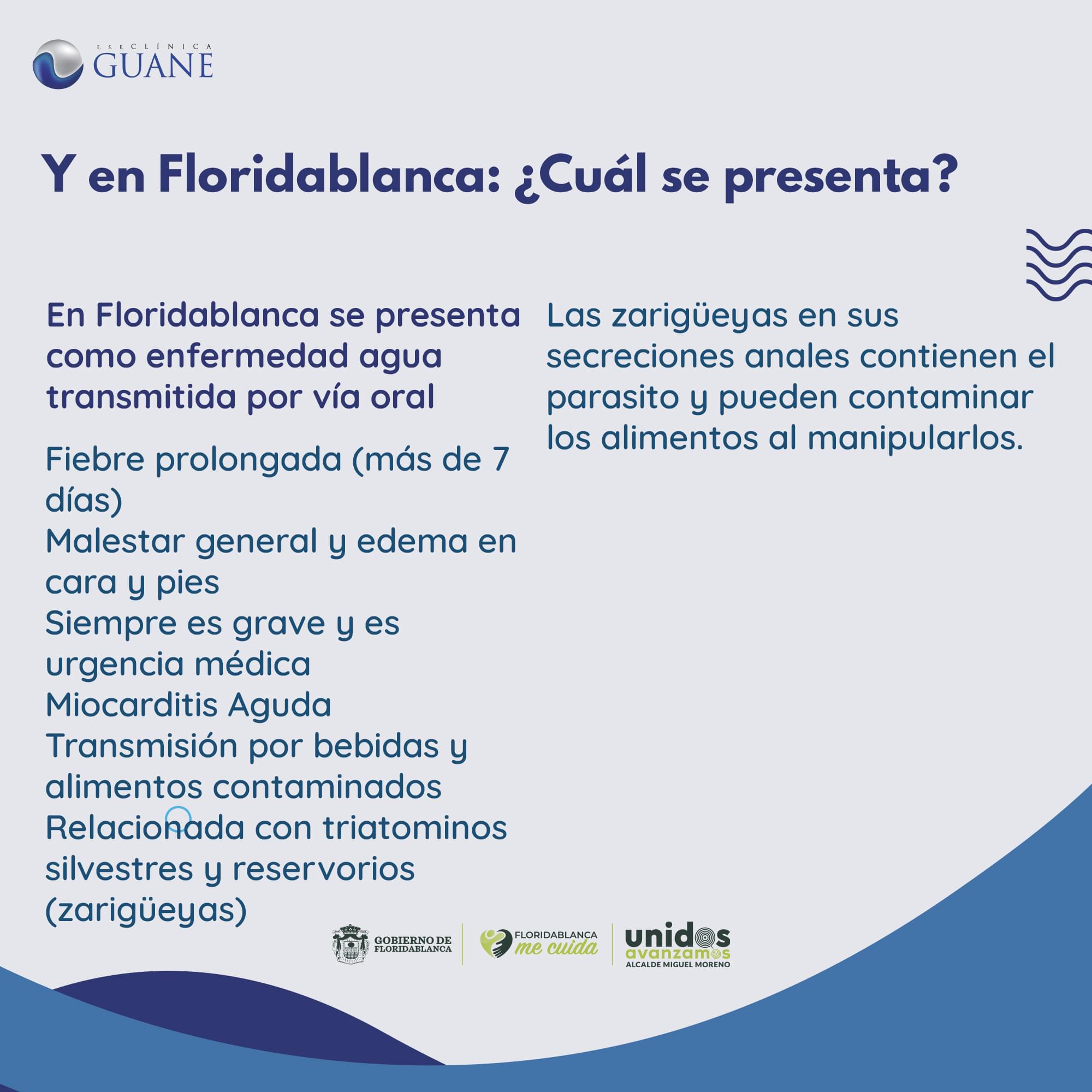 ESE CLÍNICA GUANE

Y en Floridablanca: ¿Cuál se presenta?

En Floridablanca se presenta como enfermedad agua transmitida por vía oral

Fiebre prolongada (más de 7 días)
Malestar general y edema en cara y pies
Siempre es grave y es urgencia médica
Miocarditis Aguda
Transmisión por bebidas y alimentos contaminados
Relacionada con triatominos silvestres y reservorios (zarigüeyas)

Las zarigüeyas en sus secreciones anales contienen el parasito y pueden contaminar los alimentos al manipularlos.

GOBIERNO DE FLORIDABLANCA
FLORIDABLANCA me cuida
unidos avanzamos ALCALDE MIGUEL MORENO